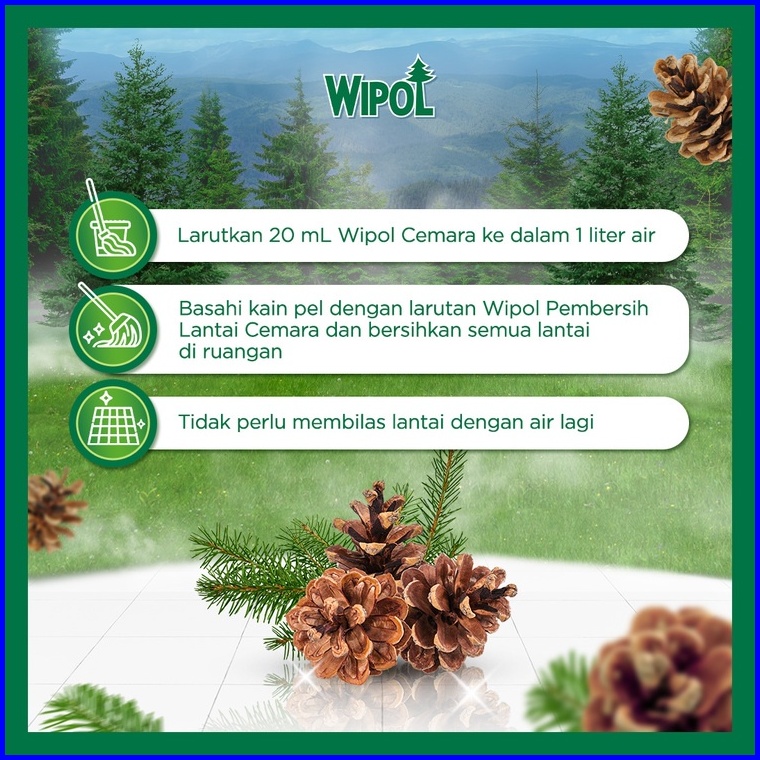 WIPOL

Larutkan 20 mL Wipol Cemara ke dalam 1 liter air

Basahi kain pel dengan larutan Wipol Pembersih Lantai Cemara dan bersihkan semua lantai di ruangan

Tidak perlu membilas lantai dengan air lagi